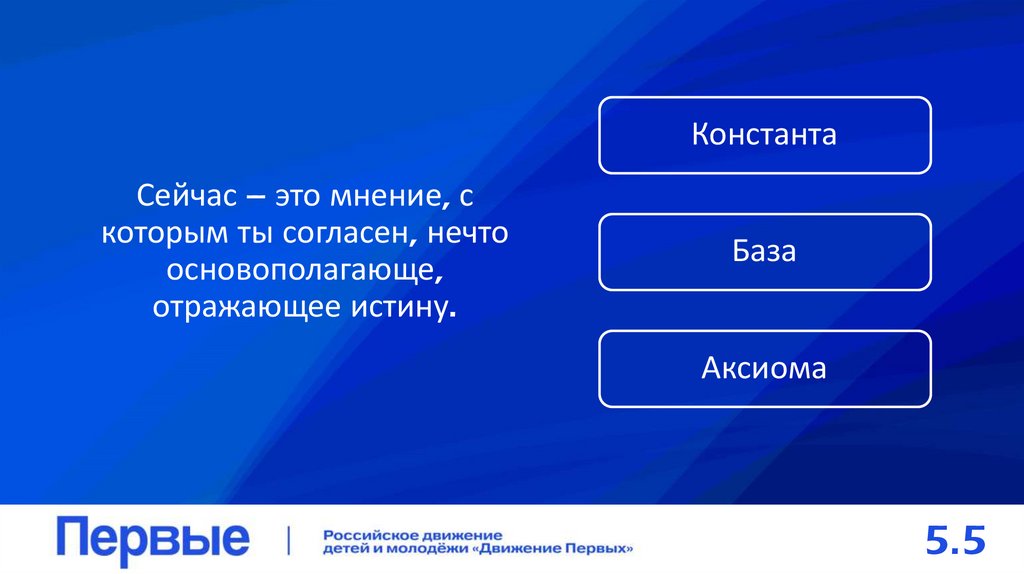 Сейчас – это мнение, с которым ты согласен, нечто основополагающе, отражающее истину.

Константа

База

Аксиома

Первые | Российское движение детей и молодёжи «Движение Первых»

5.5